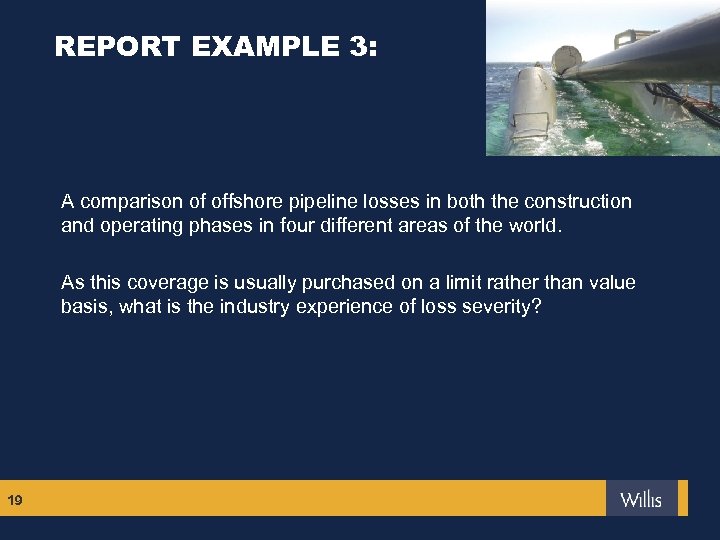 REPORT EXAMPLE 3:

A comparison of offshore pipeline losses in both the construction and operating phases in four different areas of the world.

As this coverage is usually purchased on a limit rather than value basis, what is the industry experience of loss severity?

19

Willis